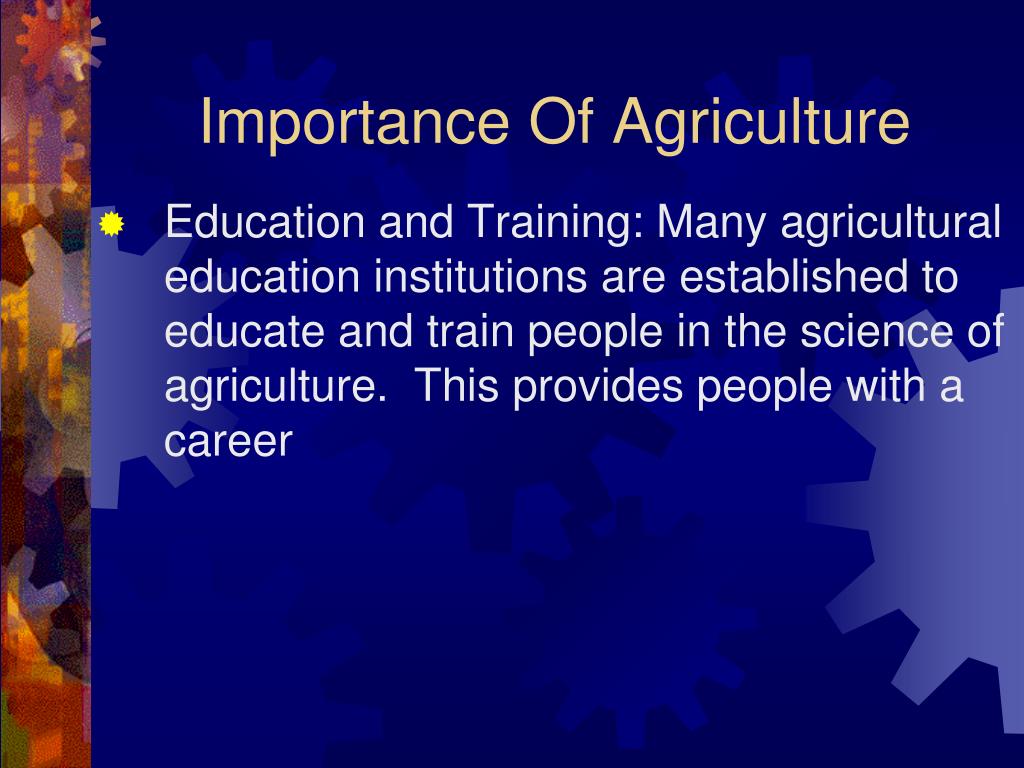 Importance Of Agriculture

Education and Training: Many agricultural education institutions are established to educate and train people in the science of agriculture. This provides people with a career